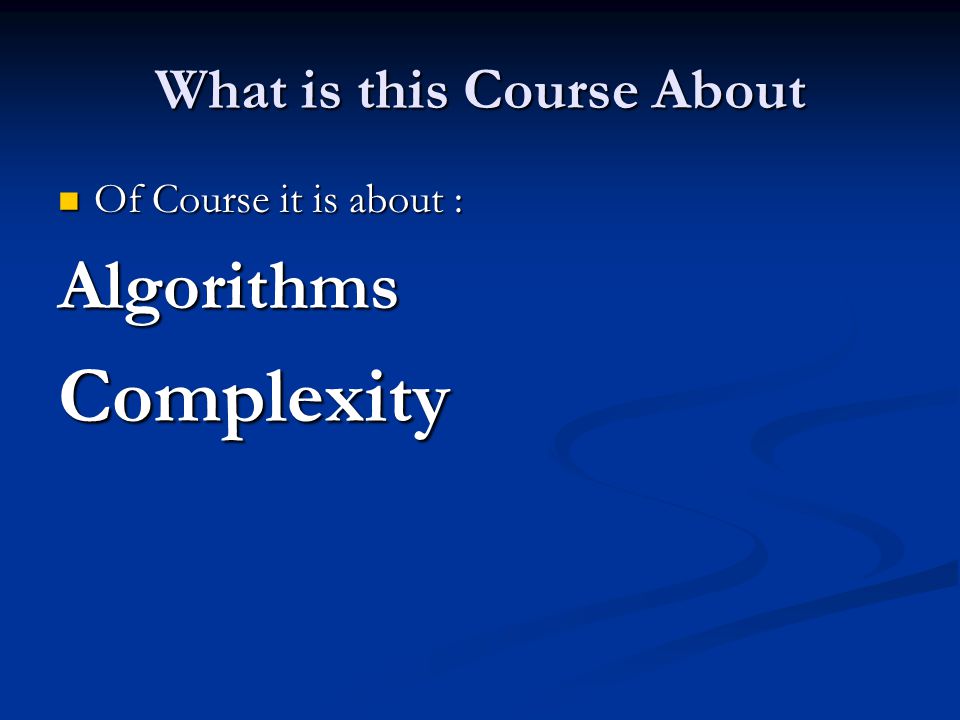 What is this Course About

Of Course it is about :

Algorithms

Complexity